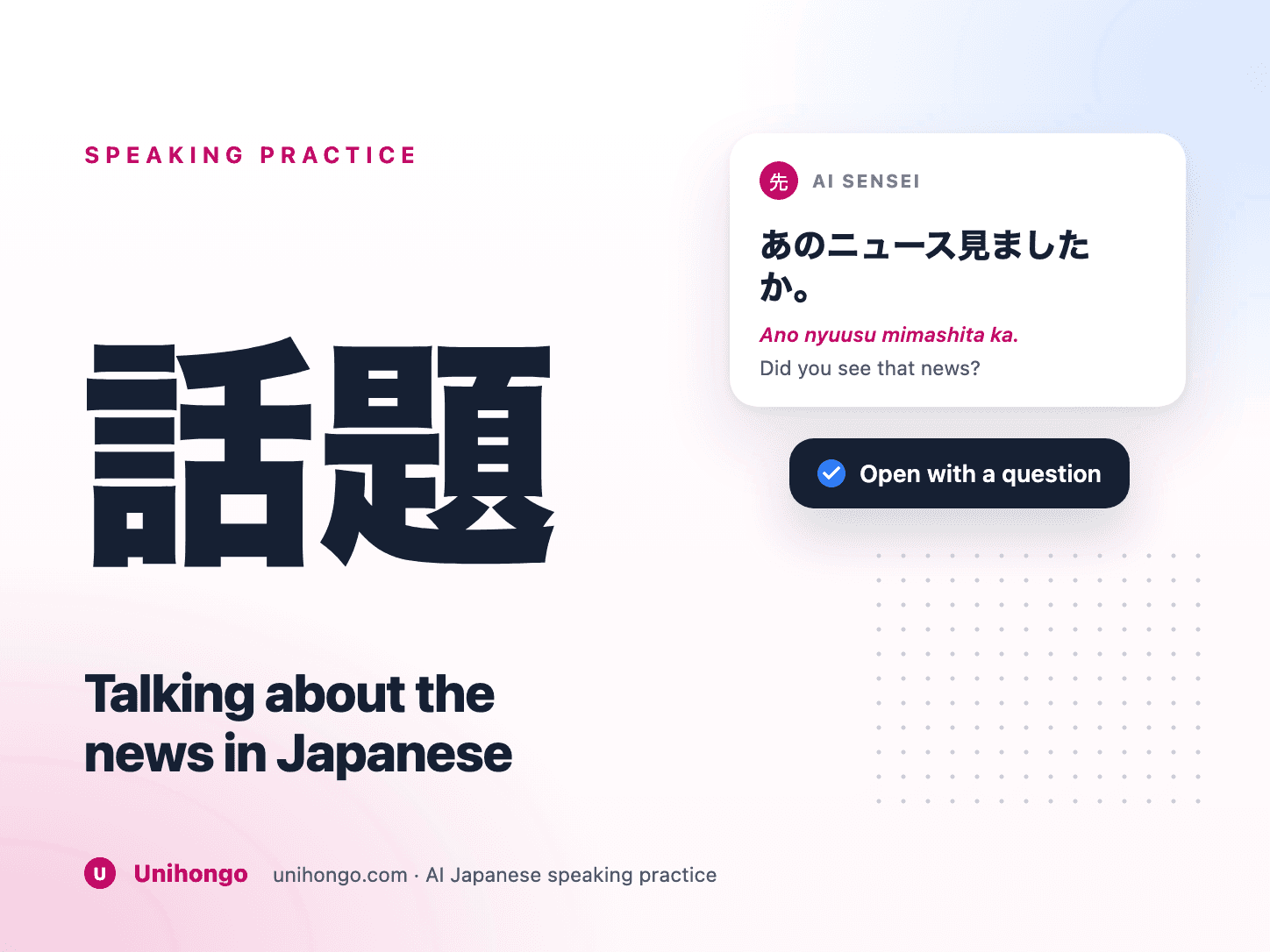 SPEAKING PRACTICE

話題

Talking about the news in Japanese

先 AI SENSEI

あのニュース見ましたか。

Ano nyuusu mimashita ka.

Did you see that news?

Open with a question

U Unihongo unihongo.com · AI Japanese speaking practice